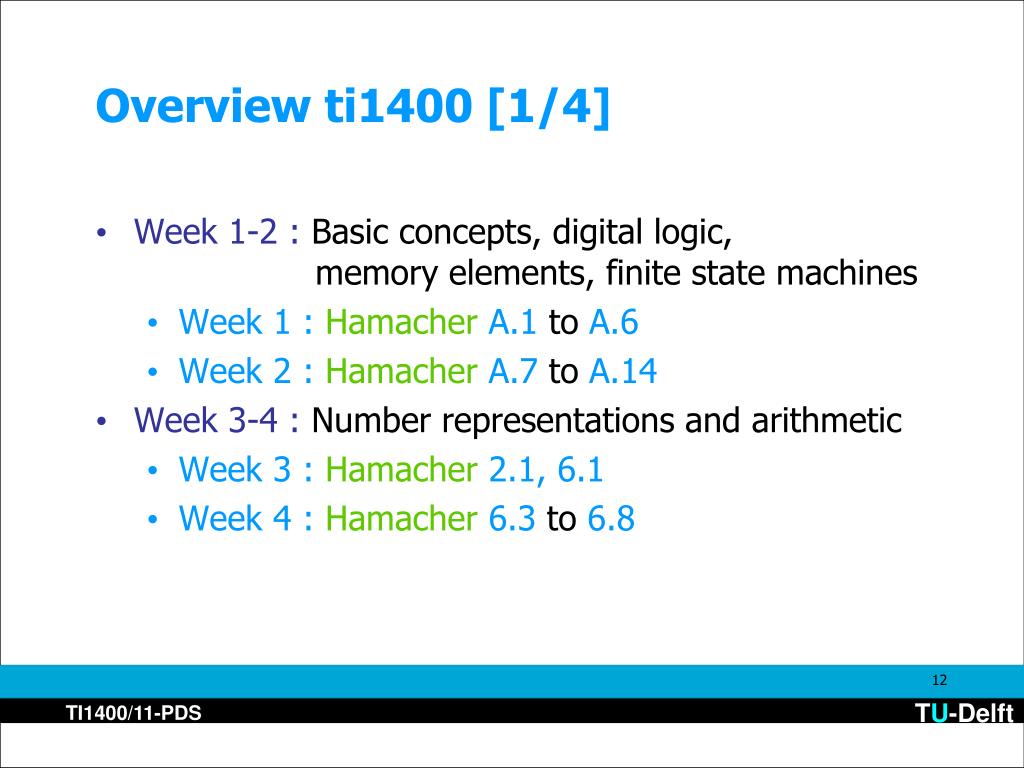 Overview ti1400 [1/4]

• Week 1-2 : Basic concepts, digital logic, memory elements, finite state machines
  • Week 1 : Hamacher A.1 to A.6
  • Week 2 : Hamacher A.7 to A.14
• Week 3-4 : Number representations and arithmetic
  • Week 3 : Hamacher 2.1, 6.1
  • Week 4 : Hamacher 6.3 to 6.8

12

TI1400/11-PDS

TU-Delft